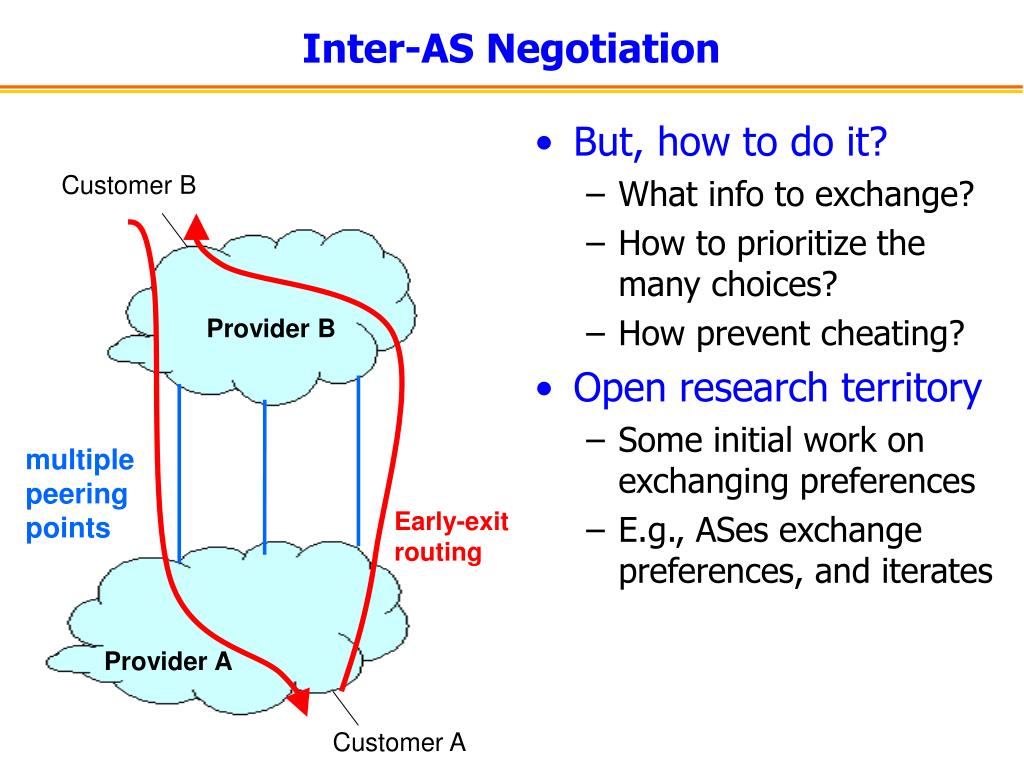 Inter-AS Negotiation

Customer B

Provider B

multiple peering points

Early-exit routing

Provider A

Customer A

• But, how to do it?
– What info to exchange?
– How to prioritize the many choices?
– How prevent cheating?

• Open research territory
– Some initial work on exchanging preferences
– E.g., ASes exchange preferences, and iterates